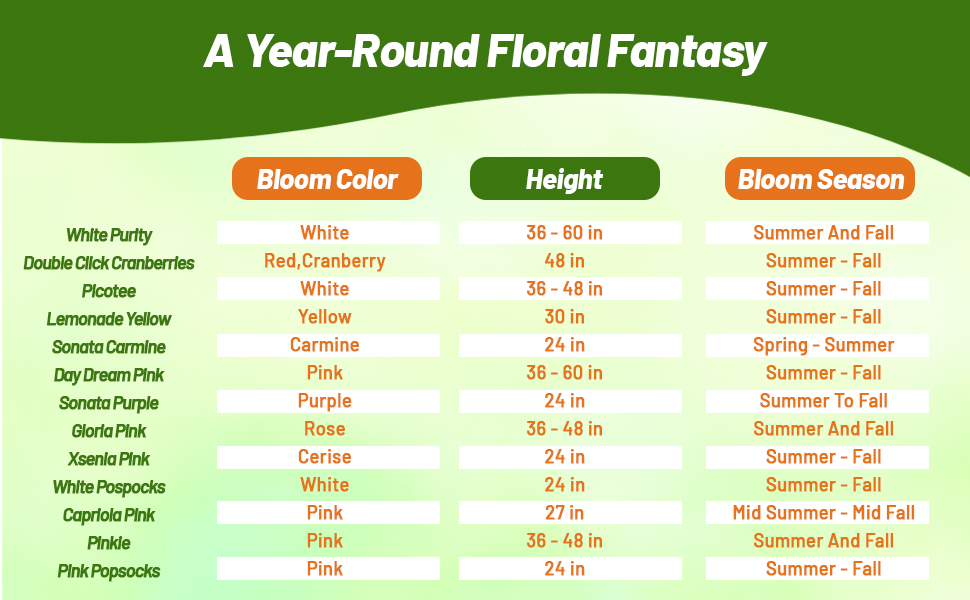 A Year-Round Floral Fantasy

| | Bloom Color | Height | Bloom Season |
|---|---|---|---|
| White Purity | White | 36 - 60 in | Summer And Fall |
| Double Click Cranberries | Red,Cranberry | 48 in | Summer - Fall |
| Picotee | White | 36 - 48 in | Summer - Fall |
| Lemonade Yellow | Yellow | 30 in | Summer - Fall |
| Sonata Carmine | Carmine | 24 in | Spring - Summer |
| Day Dream Pink | Pink | 36 - 60 in | Summer - Fall |
| Sonata Purple | Purple | 24 in | Summer To Fall |
| Gloria Pink | Rose | 36 - 48 in | Summer And Fall |
| Xsenia Pink | Cerise | 24 in | Summer - Fall |
| White Pospocks | White | 24 in | Summer - Fall |
| Capriola Pink | Pink | 27 in | Mid Summer - Mid Fall |
| Pinkie | Pink | 36 - 48 in | Summer And Fall |
| Pink Popsocks | Pink | 24 in | Summer - Fall |